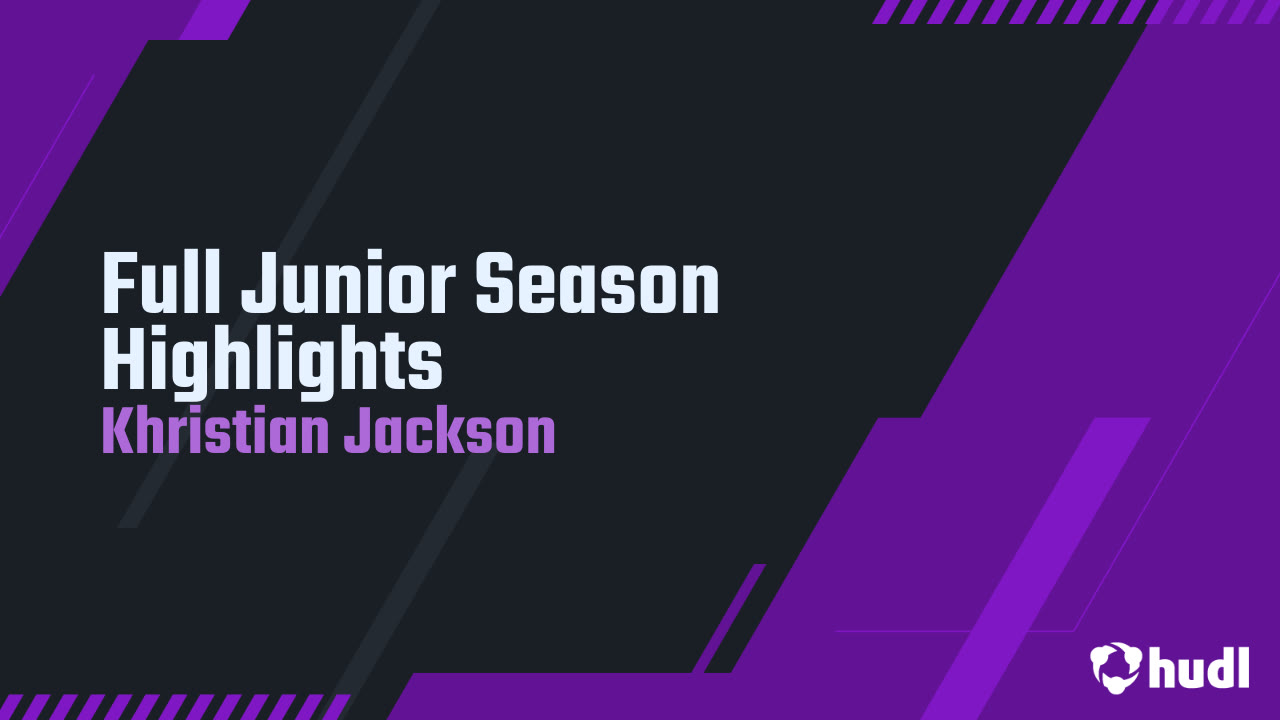 Full Junior Season Highlights
Khristian Jackson

hudl